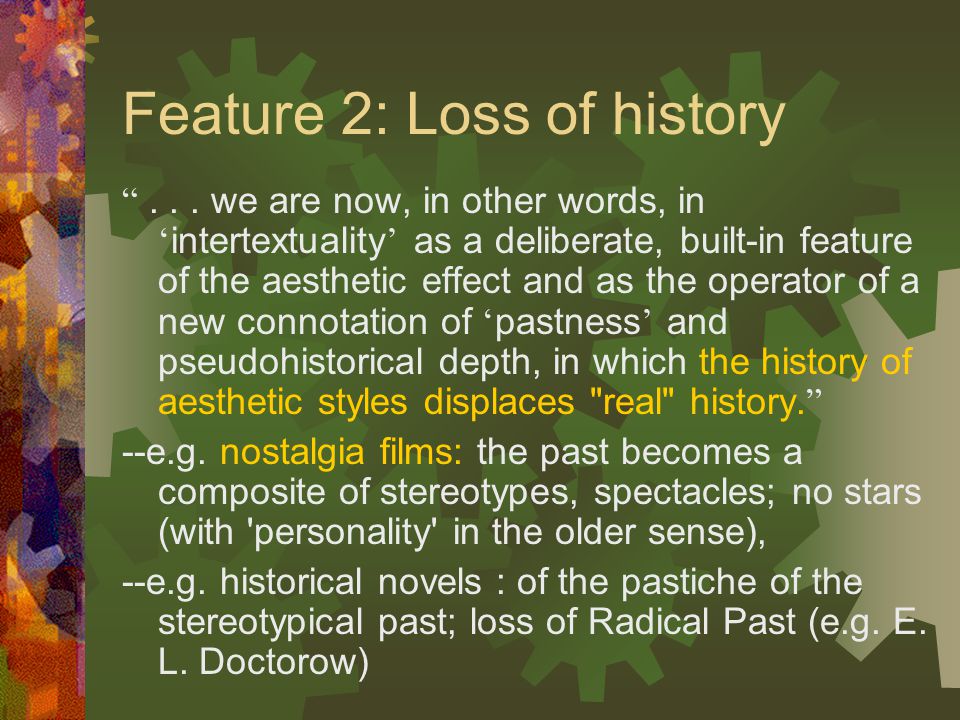 Feature 2: Loss of history

“ . . . we are now, in other words, in ‘intertextuality’ as a deliberate, built-in feature of the aesthetic effect and as the operator of a new connotation of ‘pastness’ and pseudohistorical depth, in which the history of aesthetic styles displaces "real" history.”

--e.g. nostalgia films: the past becomes a composite of stereotypes, spectacles; no stars (with 'personality' in the older sense),

--e.g. historical novels : of the pastiche of the stereotypical past; loss of Radical Past (e.g. E. L. Doctorow)